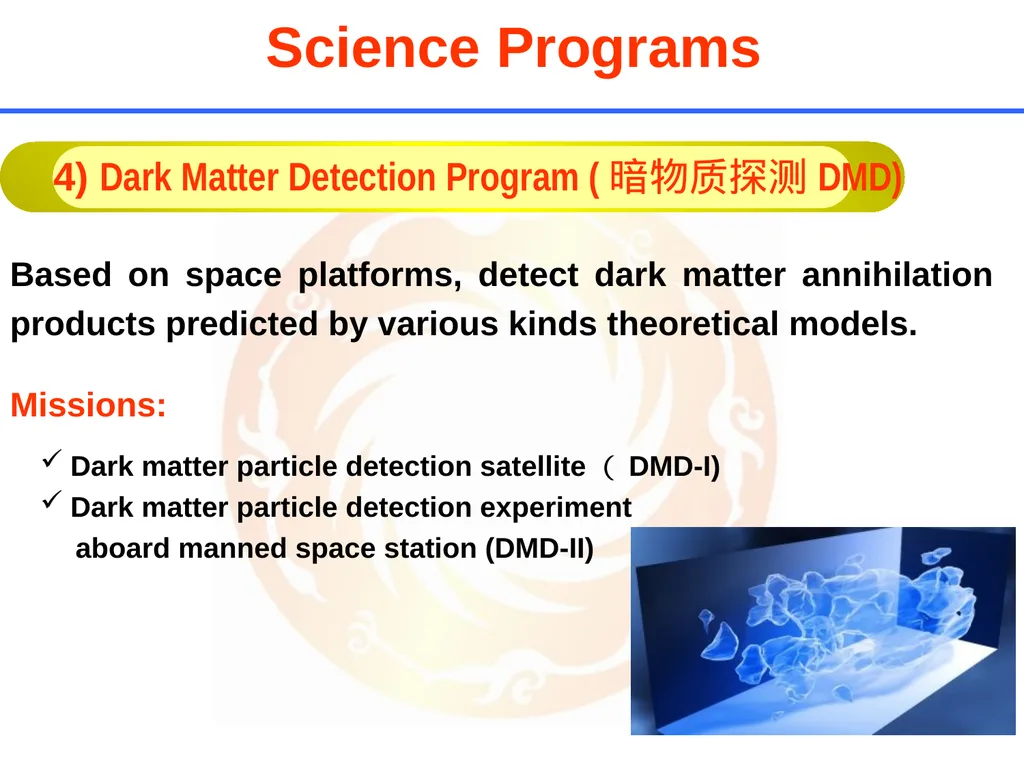 Science Programs

4) Dark Matter Detection Program ( 暗物质探测 DMD)

Based on space platforms, detect dark matter annihilation products predicted by various kinds theoretical models.

Missions:

✓ Dark matter particle detection satellite （ DMD-I)
✓ Dark matter particle detection experiment aboard manned space station (DMD-II)